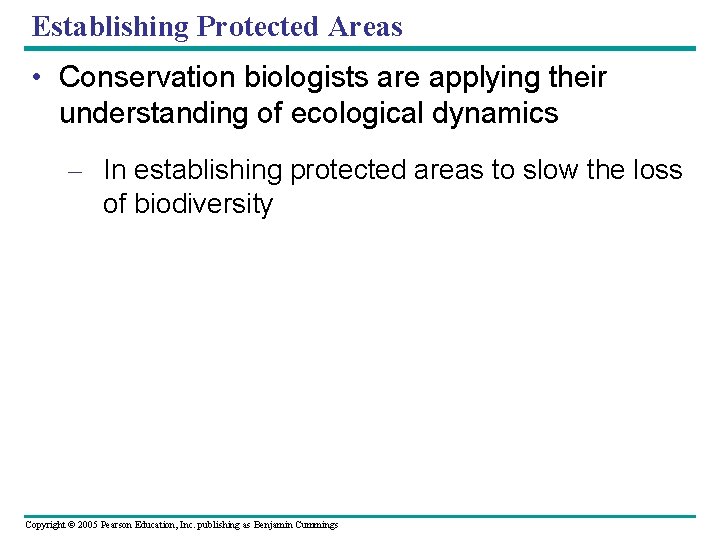 Establishing Protected Areas

• Conservation biologists are applying their understanding of ecological dynamics

– In establishing protected areas to slow the loss of biodiversity

Copyright © 2005 Pearson Education, Inc. publishing as Benjamin Cummings